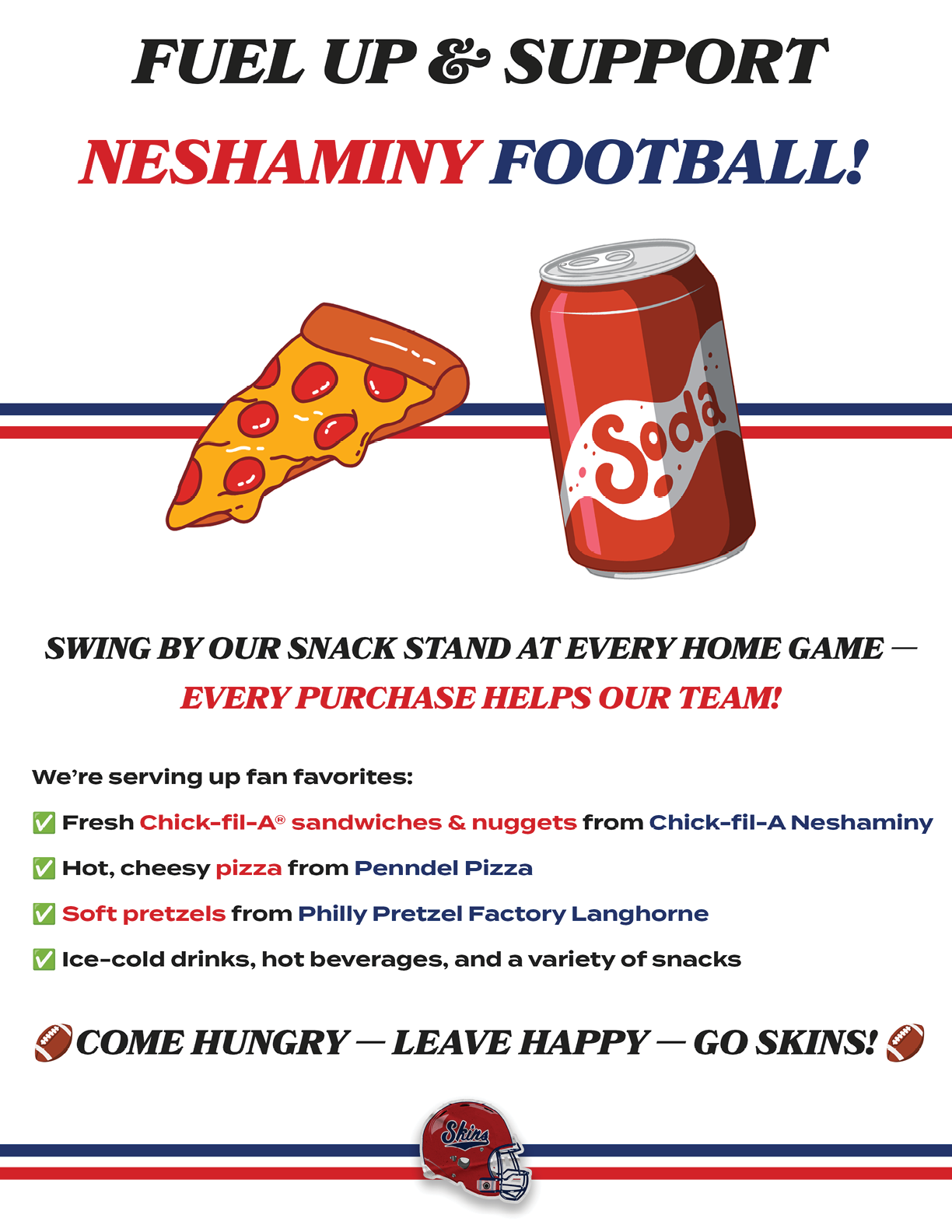 FUEL UP & SUPPORT

NESHAMINY FOOTBALL!

Soda

SWING BY OUR SNACK STAND AT EVERY HOME GAME — EVERY PURCHASE HELPS OUR TEAM!

We're serving up fan favorites:

✅ Fresh Chick-fil-A® sandwiches & nuggets from Chick-fil-A Neshaminy

✅ Hot, cheesy pizza from Penndel Pizza

✅ Soft pretzels from Philly Pretzel Factory Langhorne

✅ Ice-cold drinks, hot beverages, and a variety of snacks

🏈 COME HUNGRY — LEAVE HAPPY — GO SKINS! 🏈

Skins